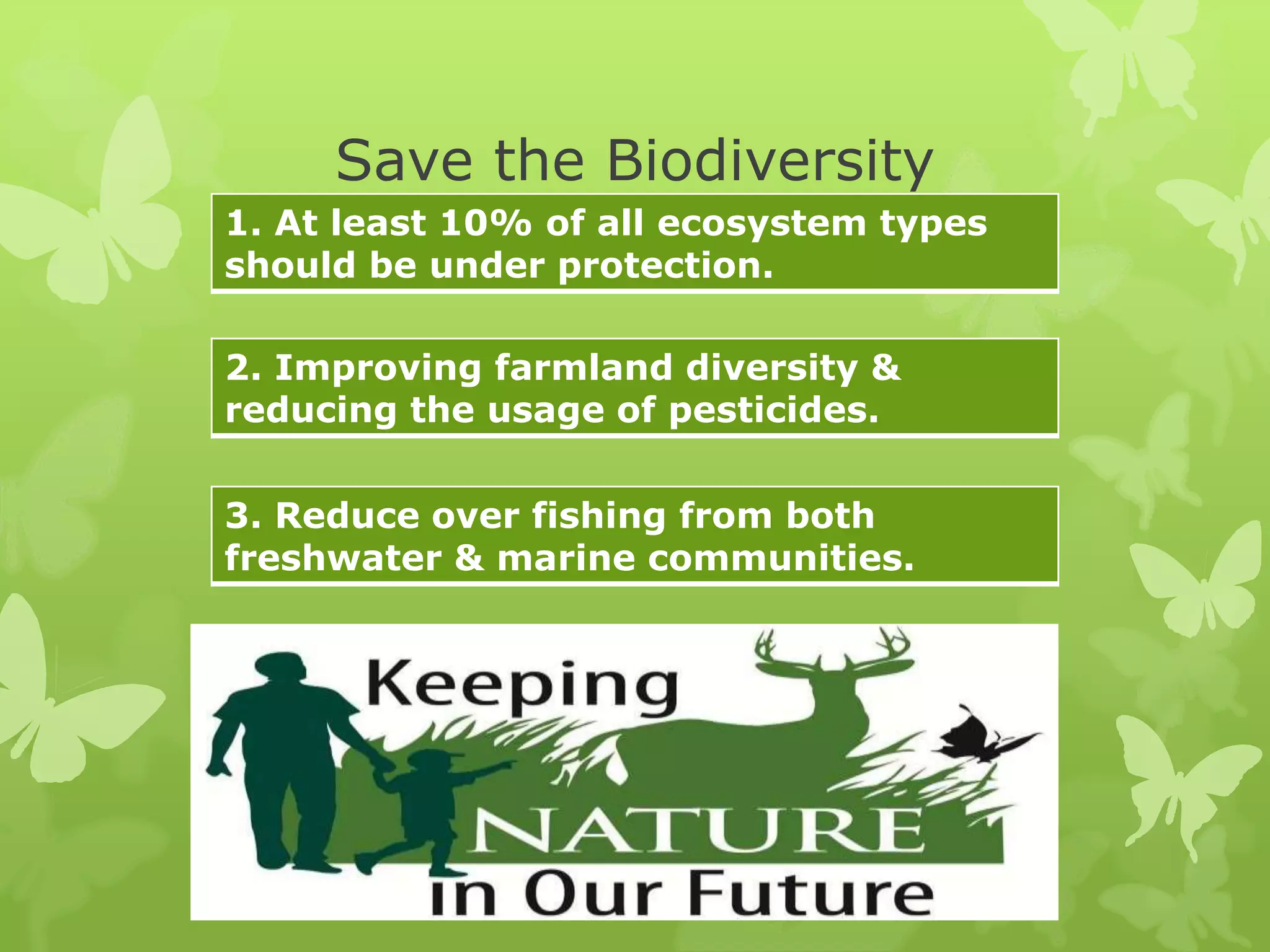 Save the Biodiversity

1. At least 10% of all ecosystem types should be under protection.

2. Improving farmland diversity & reducing the usage of pesticides.

3. Reduce over fishing from both freshwater & marine communities.

Keeping
NATURE
in Our Future